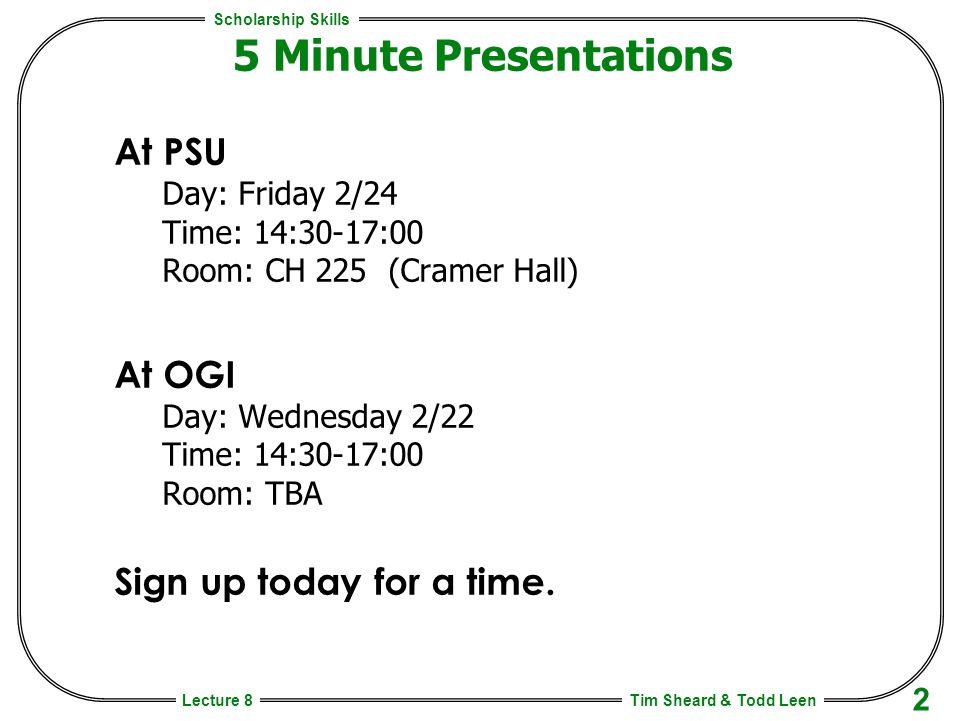 Scholarship Skills

5 Minute Presentations

At PSU
Day: Friday 2/24
Time: 14:30-17:00
Room: CH 225 (Cramer Hall)

At OGI
Day: Wednesday 2/22
Time: 14:30-17:00
Room: TBA

Sign up today for a time.

Lecture 8

Tim Sheard & Todd Leen

2